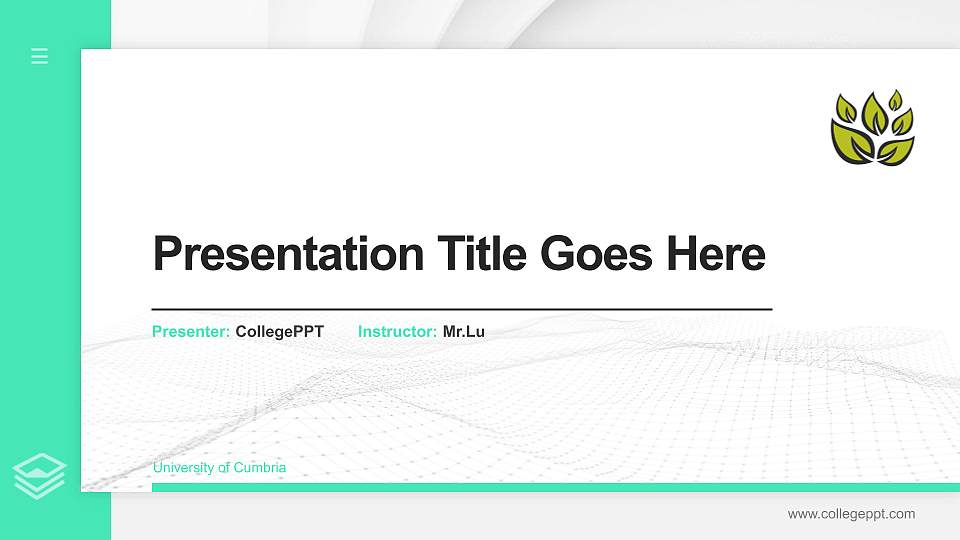 Presentation Title Goes Here

Presenter: CollegePPT Instructor: Mr.Lu

University of Cumbria

www.collegeppt.com